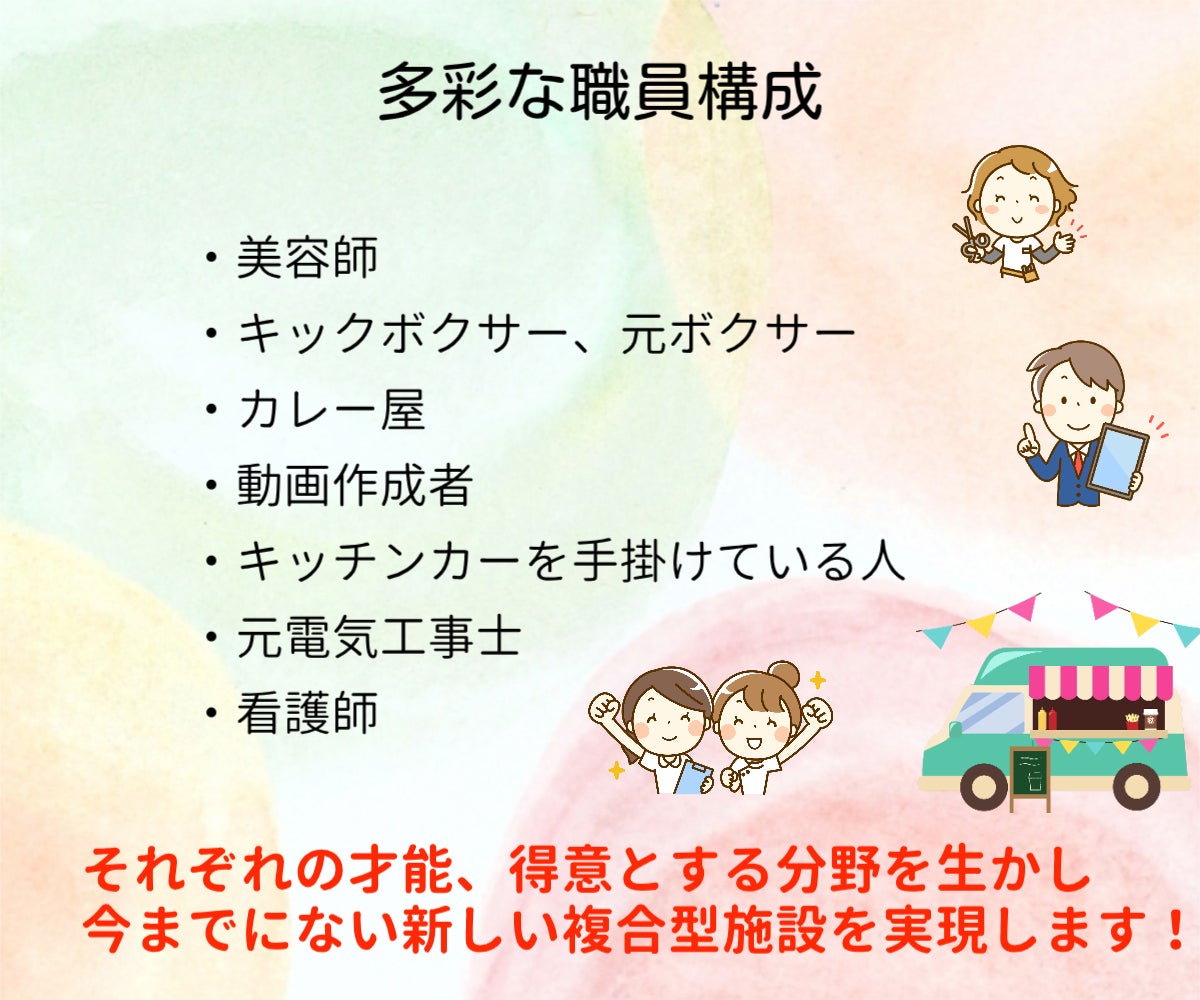 多彩な職員構成

・美容師
・キックボクサー、元ボクサー
・カレー屋
・動画作成者
・キッチンカーを手掛けている人
・元電気工事士
・看護師

それぞれの才能、得意とする分野を生かし
今までにない新しい複合型施設を実現します！